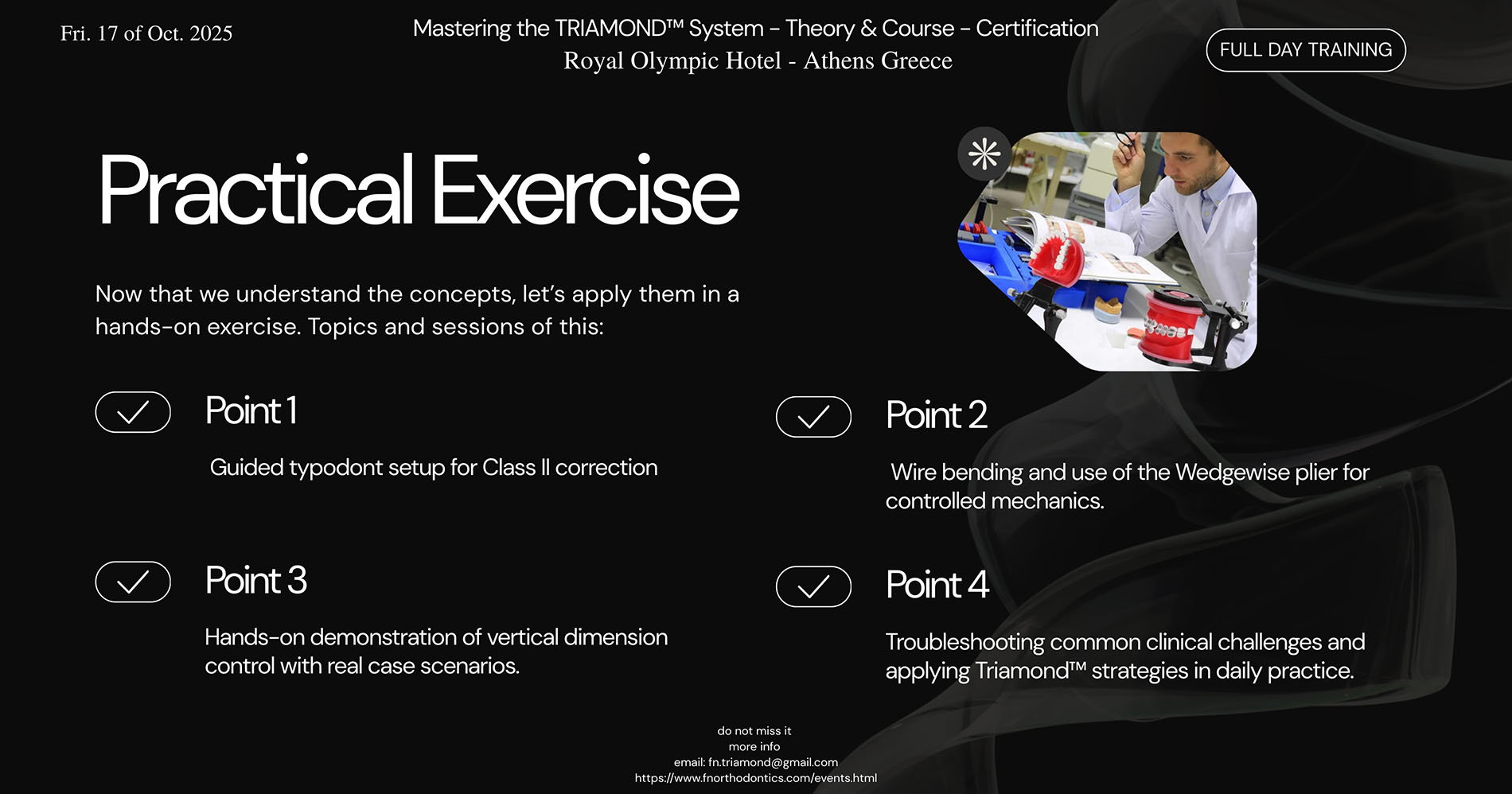 Fri. 17 of Oct. 2025

Mastering the TRIAMOND™ System – Theory & Course – Certification
Royal Olympic Hotel - Athens Greece

FULL DAY TRAINING

Practical Exercise

Now that we understand the concepts, let's apply them in a hands-on exercise. Topics and sessions of this:

Point 1

Guided typodont setup for Class II correction

Point 2

Wire bending and use of the Wedgewise plier for controlled mechanics.

Point 3

Hands-on demonstration of vertical dimension control with real case scenarios.

Point 4

Troubleshooting common clinical challenges and applying Triamond™ strategies in daily practice.

do not miss it
more info
email: fn.triamond@gmail.com
https://www.fnorthodontics.com/events.html